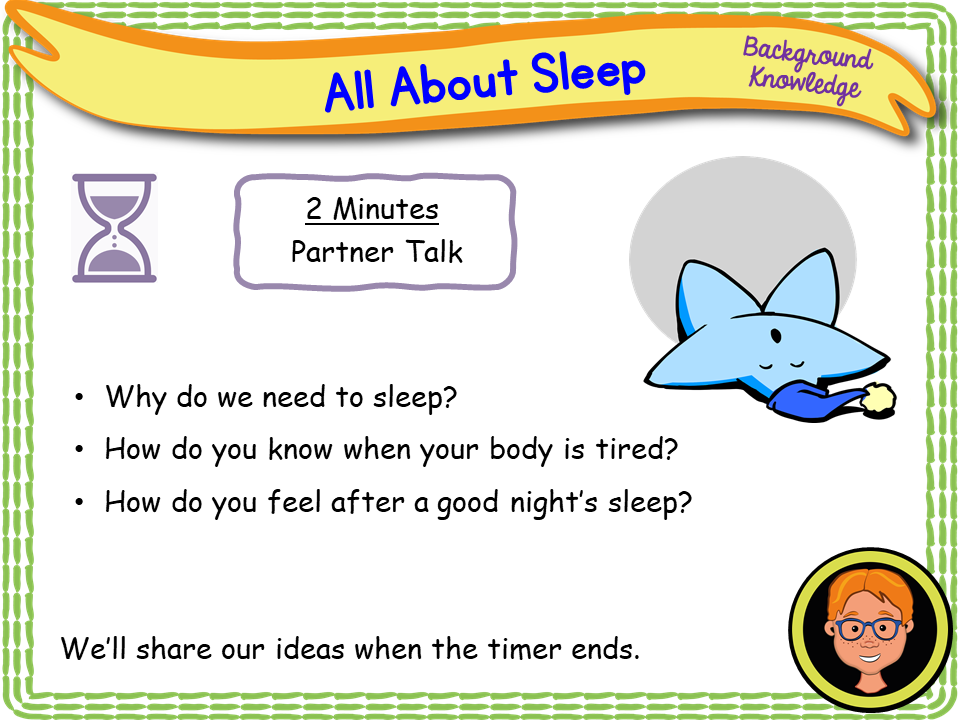 All About Sleep

Background Knowledge

2 Minutes
Partner Talk

• Why do we need to sleep?
• How do you know when your body is tired?
• How do you feel after a good night's sleep?

We'll share our ideas when the timer ends.